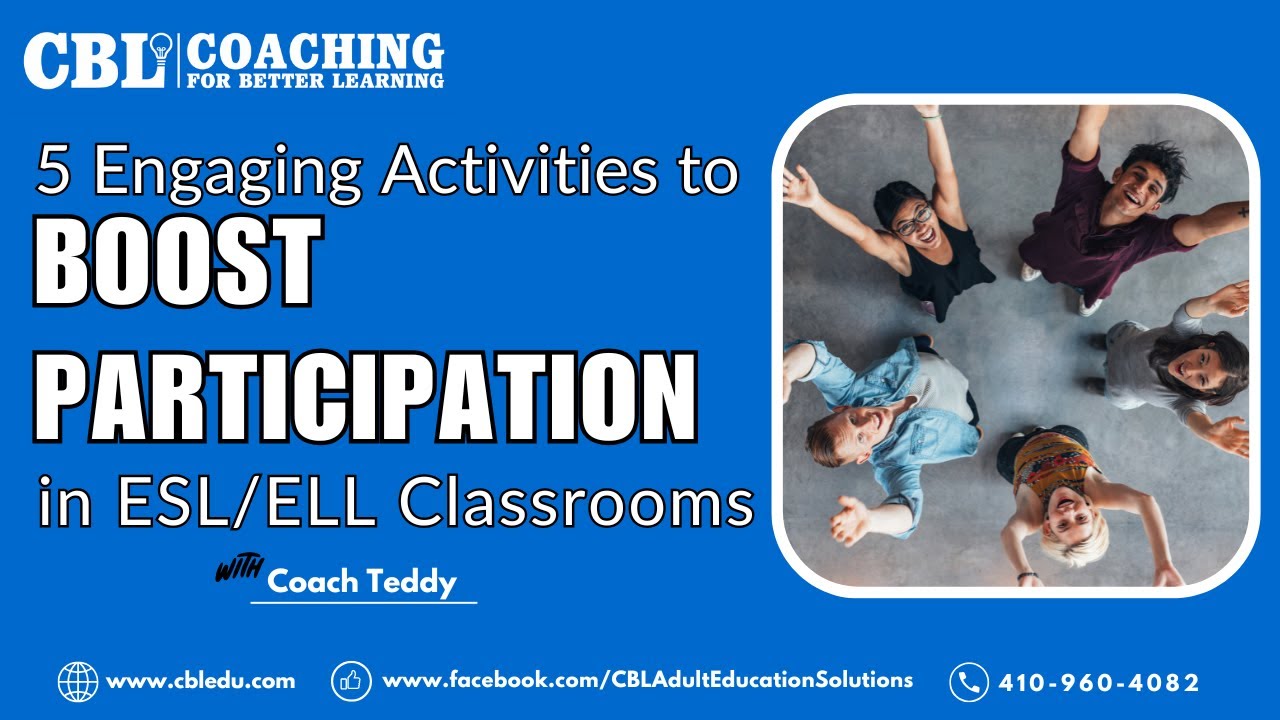 CBL COACHING FOR BETTER LEARNING

5 Engaging Activities to BOOST PARTICIPATION in ESL/ELL Classrooms

WITH Coach Teddy

www.cbledu.com www.facebook.com/CBLAdultEducationSolutions 410-960-4082